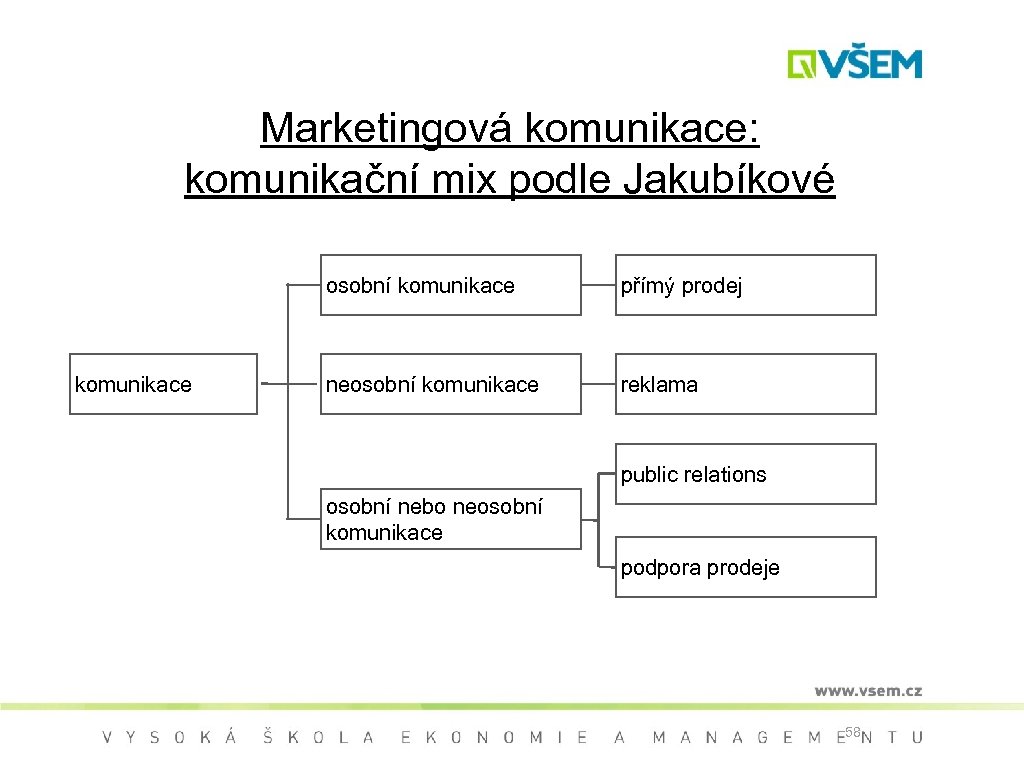 VŠEM

Marketingová komunikace: komunikační mix podle Jakubíkové

komunikace

osobní komunikace

přímý prodej

neosobní komunikace

reklama

osobní nebo neosobní komunikace

public relations

podpora prodeje

www.vsem.cz

VYSOKÁ ŠKOLA EKONOMIE A MANAGEMENTU

58